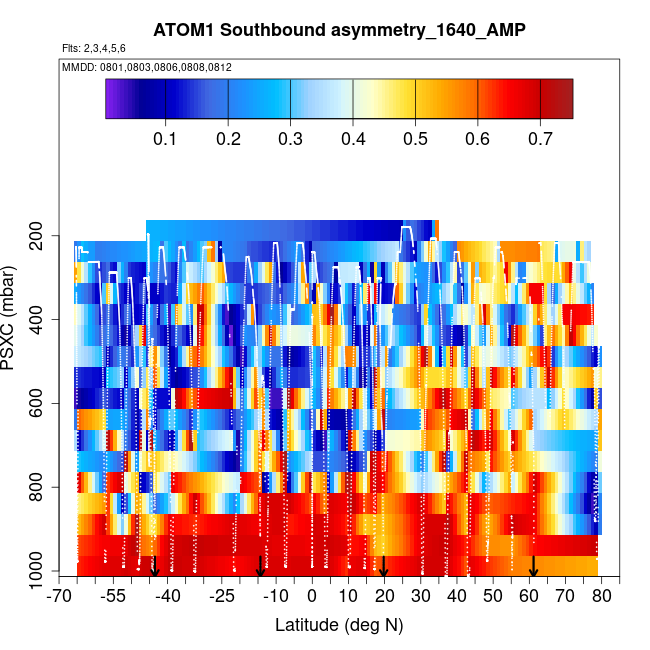 ATOM1 Southbound asymmetry_1640_AMP
Flts: 2,3,4,5,6
MMDD: 0801,0803,0806,0808,0812

0.1 0.2 0.3 0.4 0.5 0.6 0.7

PSXC (mbar)
200
400
600
800
1000

-70 -55 -40 -25 -10 0 10 20 30 40 50 60 70 80
Latitude (deg N)